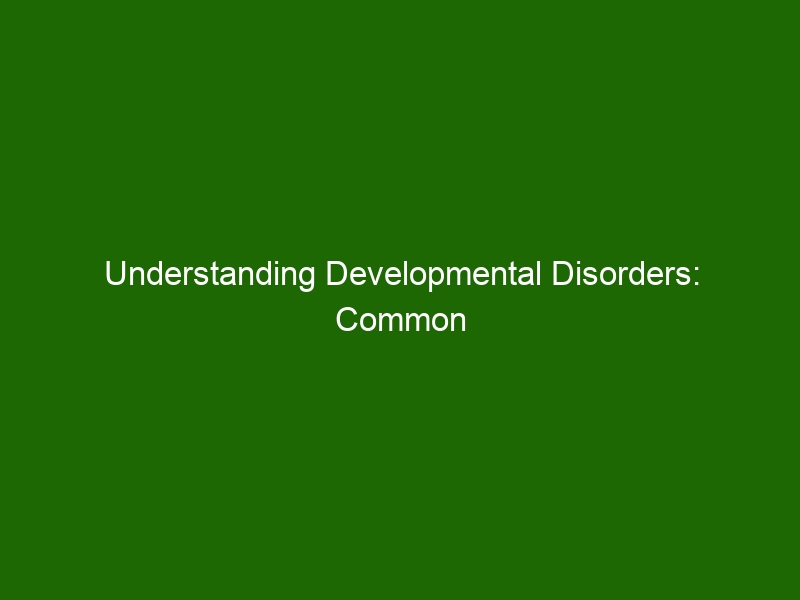 Understanding Developmental Disorders: Common